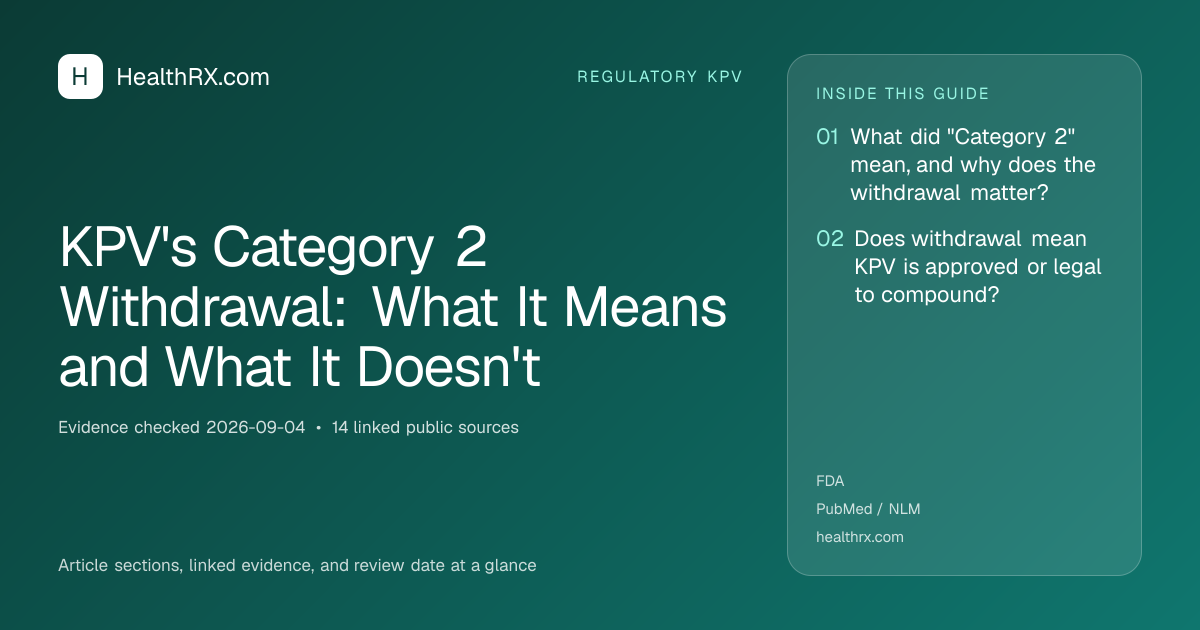 H HealthRX.com

REGULATORY KPV

KPV's Category 2 Withdrawal: What It Means and What It Doesn't

Evidence checked 2026-09-04 • 14 linked public sources

Article sections, linked evidence, and review date at a glance

INSIDE THIS GUIDE

01 What did "Category 2" mean, and why does the withdrawal matter?

02 Does withdrawal mean KPV is approved or legal to compound?

FDA

PubMed / NLM

healthrx.com